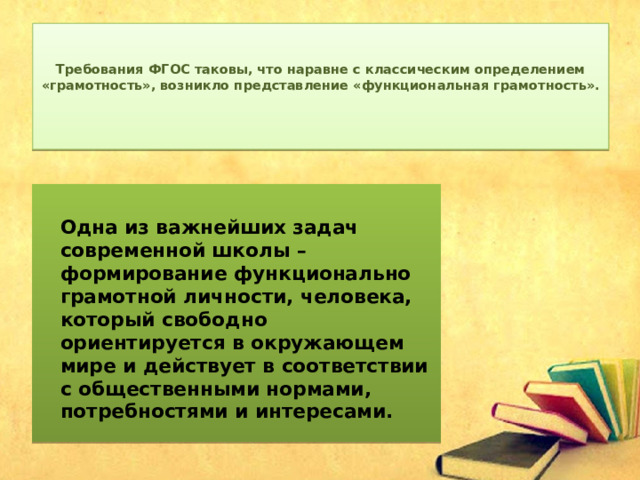 Требования ФГОС таковы, что наравне с классическим определением «грамотность», возникло представление «функциональная грамотность».

Одна из важнейших задач современной школы – формирование функционально грамотной личности, человека, который свободно ориентируется в окружающем мире и действует в соответствии с общественными нормами, потребностями и интересами.